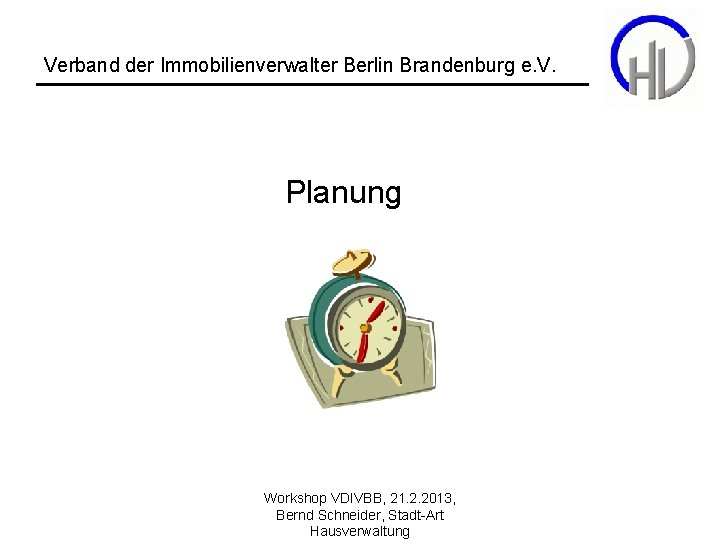 Verband der Immobilienverwalter Berlin Brandenburg e.V.

HV

Planung

Workshop VDIVBB, 21.2.2013, Bernd Schneider, Stadt-Art Hausverwaltung